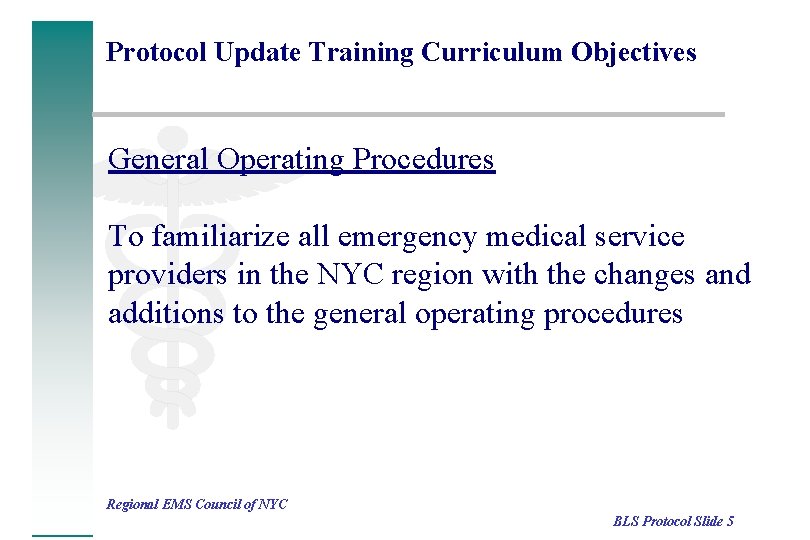 Protocol Update Training Curriculum Objectives

General Operating Procedures

To familiarize all emergency medical service providers in the NYC region with the changes and additions to the general operating procedures

Regional EMS Council of NYC

BLS Protocol Slide 5